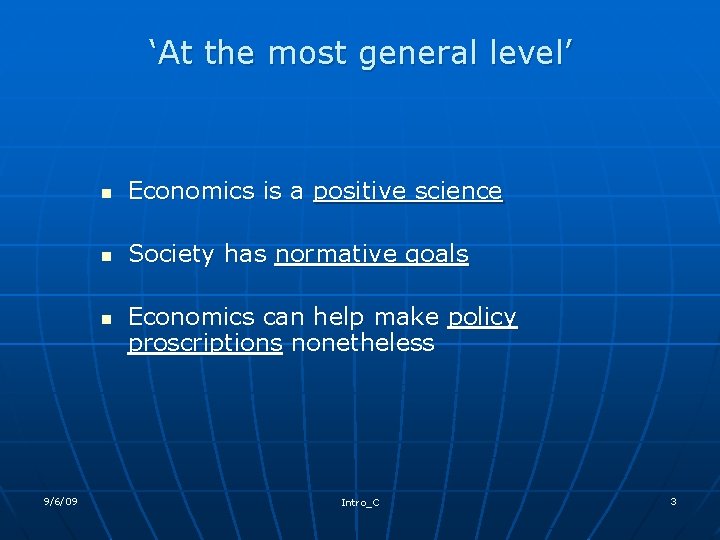 ‘At the most general level’

- Economics is a positive science
- Society has normative goals
- Economics can help make policy proscriptions nonetheless

9/6/09

Intro_C

3